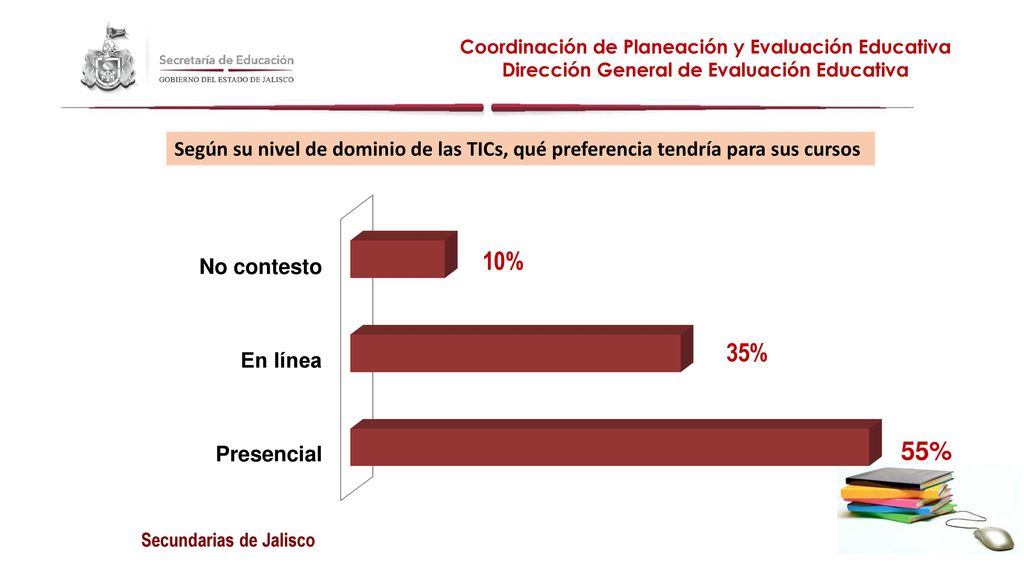 Secretaría de Educación
GOBIERNO DEL ESTADO DE JALISCO

Coordinación de Planeación y Evaluación Educativa
Dirección General de Evaluación Educativa

Según su nivel de dominio de las TICs, qué preferencia tendría para sus cursos

No contesto
10%

En línea
35%

Presencial
55%

Secundarias de Jalisco